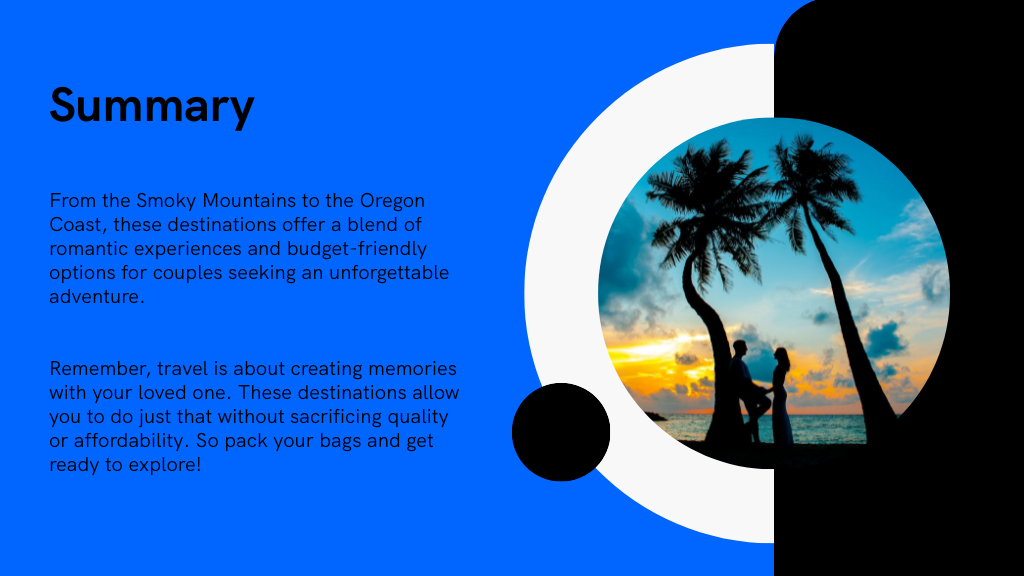 Summary

From the Smoky Mountains to the Oregon Coast, these destinations offer a blend of romantic experiences and budget-friendly options for couples seeking an unforgettable adventure.

Remember, travel is about creating memories with your loved one. These destinations allow you to do just that without sacrificing quality or affordability. So pack your bags and get ready to explore!